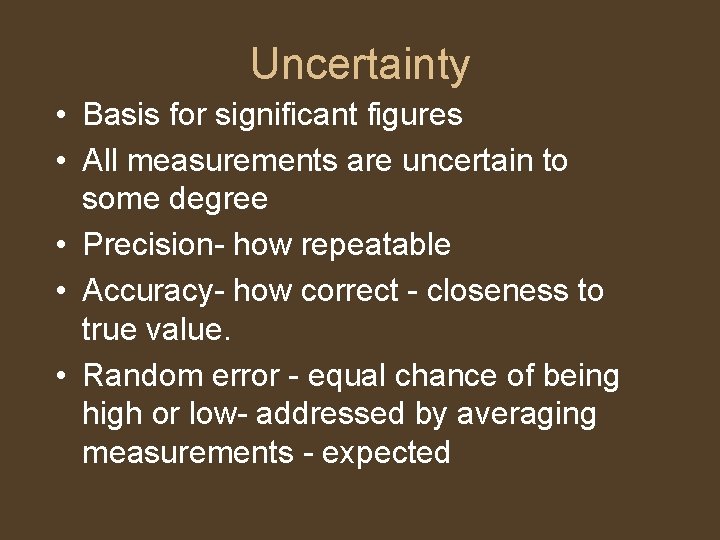 Uncertainty

• Basis for significant figures
• All measurements are uncertain to some degree
• Precision- how repeatable
• Accuracy- how correct - closeness to true value.
• Random error - equal chance of being high or low- addressed by averaging measurements - expected